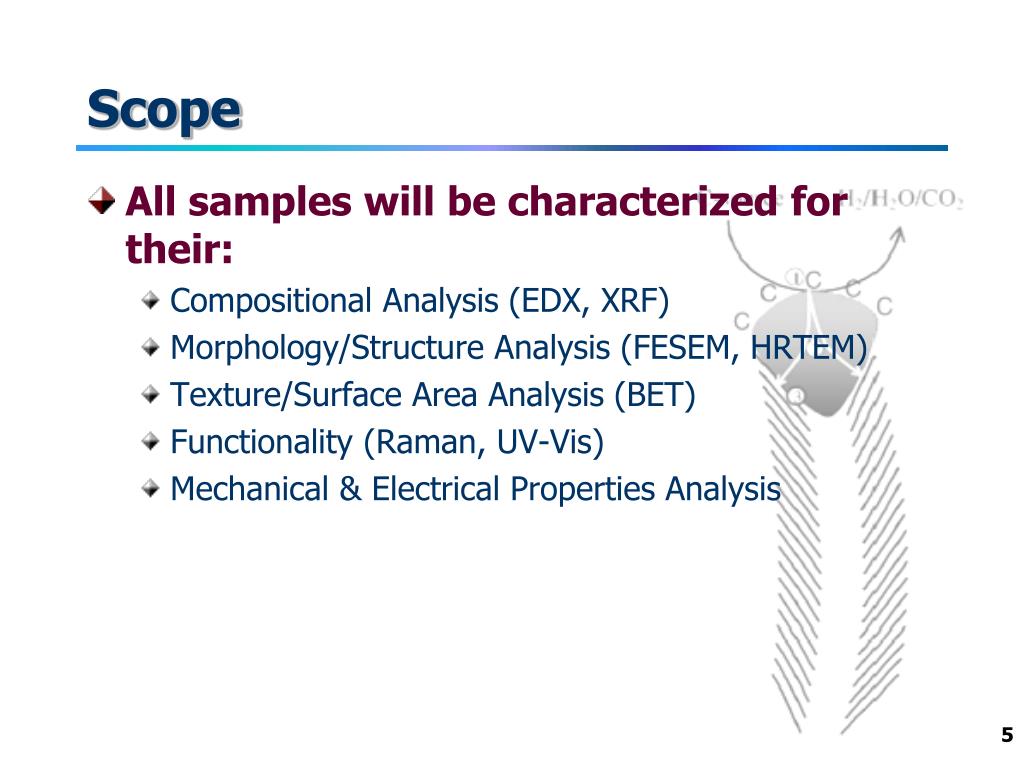 Scope

All samples will be characterized for their:

Compositional Analysis (EDX, XRF)

Morphology/Structure Analysis (FESEM, HRTEM)

Texture/Surface Area Analysis (BET)

Functionality (Raman, UV-Vis)

Mechanical & Electrical Properties Analysis

$H_2/H_2O/CO_2$

C C C C C

5